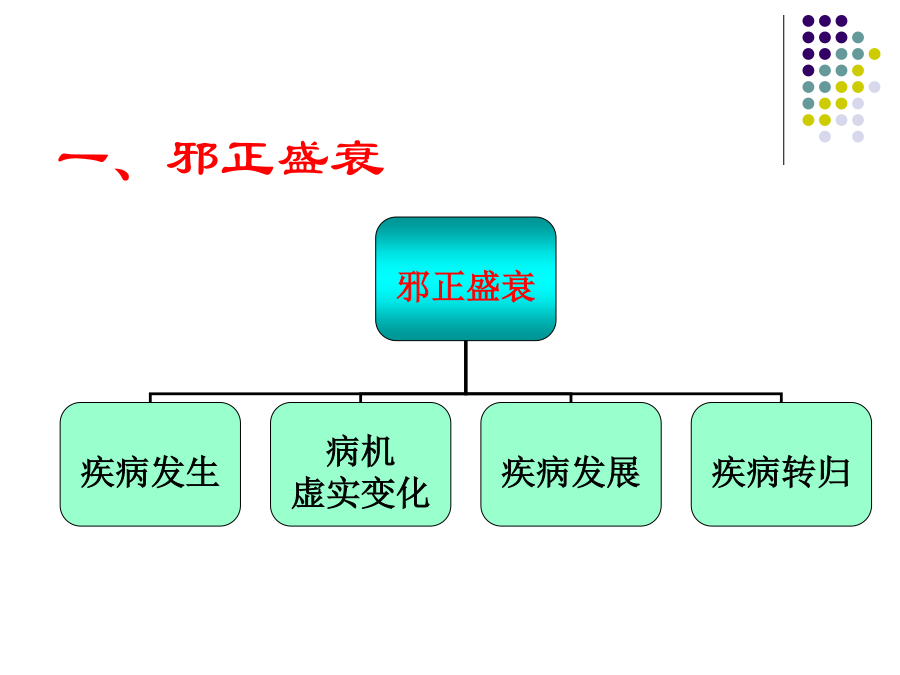 一、邪正盛衰

邪正盛衰

疾病发生

病机
虚实变化

疾病发展

疾病转归